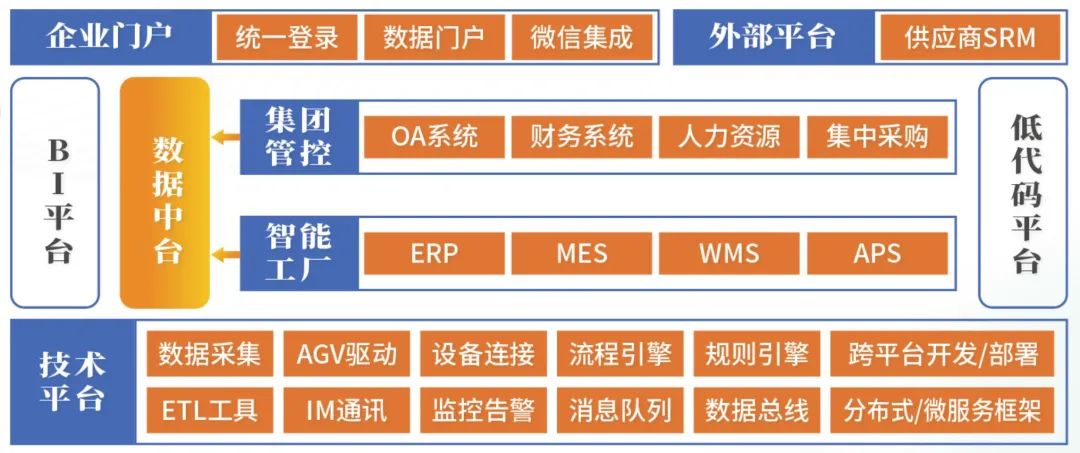 企业门户
统一登录
数据门户
微信集成

外部平台
供应商SRM

BI平台

数据中台

集团管控
OA系统
财务系统
人力资源
集中采购

智能工厂
ERP
MES
WMS
APS

低代码平台

技术平台
数据采集
AGV驱动
设备连接
流程引擎
规则引擎
跨平台开发/部署
ETL工具
IM通讯
监控告警
消息队列
数据总线
分布式/微服务框架